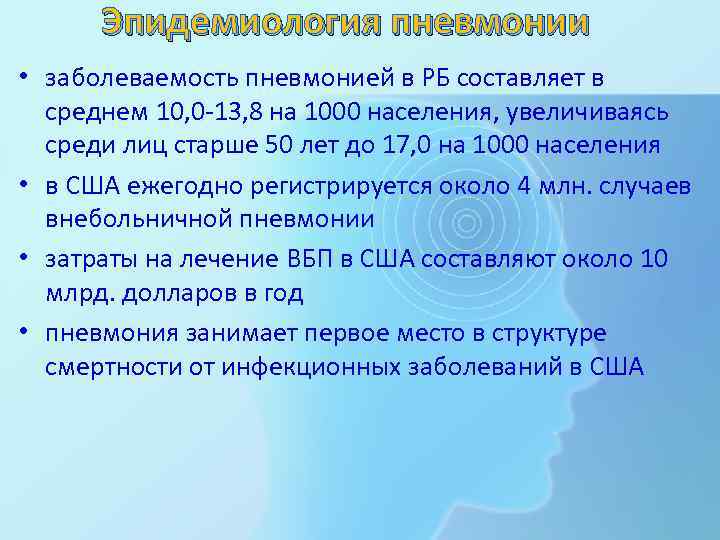 Эпидемиология пневмонии

• заболеваемость пневмонией в РБ составляет в среднем 10,0-13,8 на 1000 населения, увеличиваясь среди лиц старше 50 лет до 17,0 на 1000 населения

• в США ежегодно регистрируется около 4 млн. случаев внебольничной пневмонии

• затраты на лечение ВБП в США составляют около 10 млрд. долларов в год

• пневмония занимает первое место в структуре смертности от инфекционных заболеваний в США